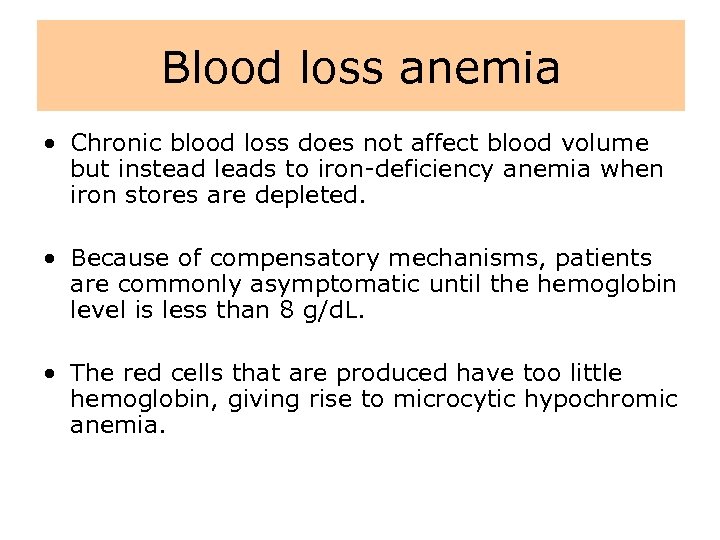 Blood loss anemia

• Chronic blood loss does not affect blood volume but instead leads to iron-deficiency anemia when iron stores are depleted.

• Because of compensatory mechanisms, patients are commonly asymptomatic until the hemoglobin level is less than 8 g/dL.

• The red cells that are produced have too little hemoglobin, giving rise to microcytic hypochromic anemia.